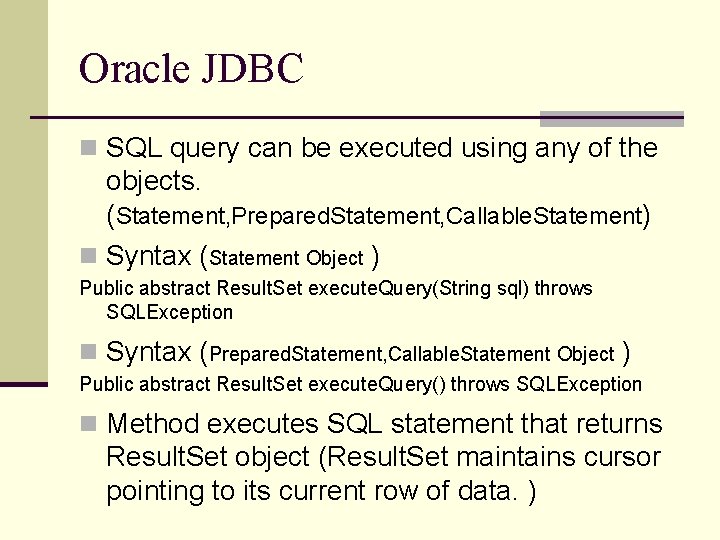 Oracle JDBC

SQL query can be executed using any of the objects. (Statement,PreparedStatement,CallableStatement)

Syntax (Statement Object )

Public abstract ResultSet executeQuery(String sql) throws SQLException

Syntax (PreparedStatement,CallableStatement Object )

Public abstract ResultSet executeQuery() throws SQLException

Method executes SQL statement that returns ResultSet object (ResultSet maintains cursor pointing to its current row of data. )